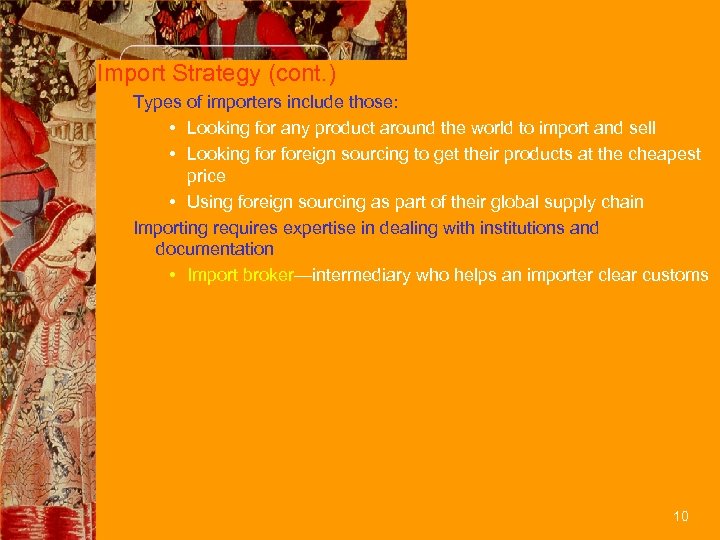 Import Strategy (cont.)

Types of importers include those:

• Looking for any product around the world to import and sell
• Looking for foreign sourcing to get their products at the cheapest price
• Using foreign sourcing as part of their global supply chain

Importing requires expertise in dealing with institutions and documentation

• Import broker—intermediary who helps an importer clear customs

10